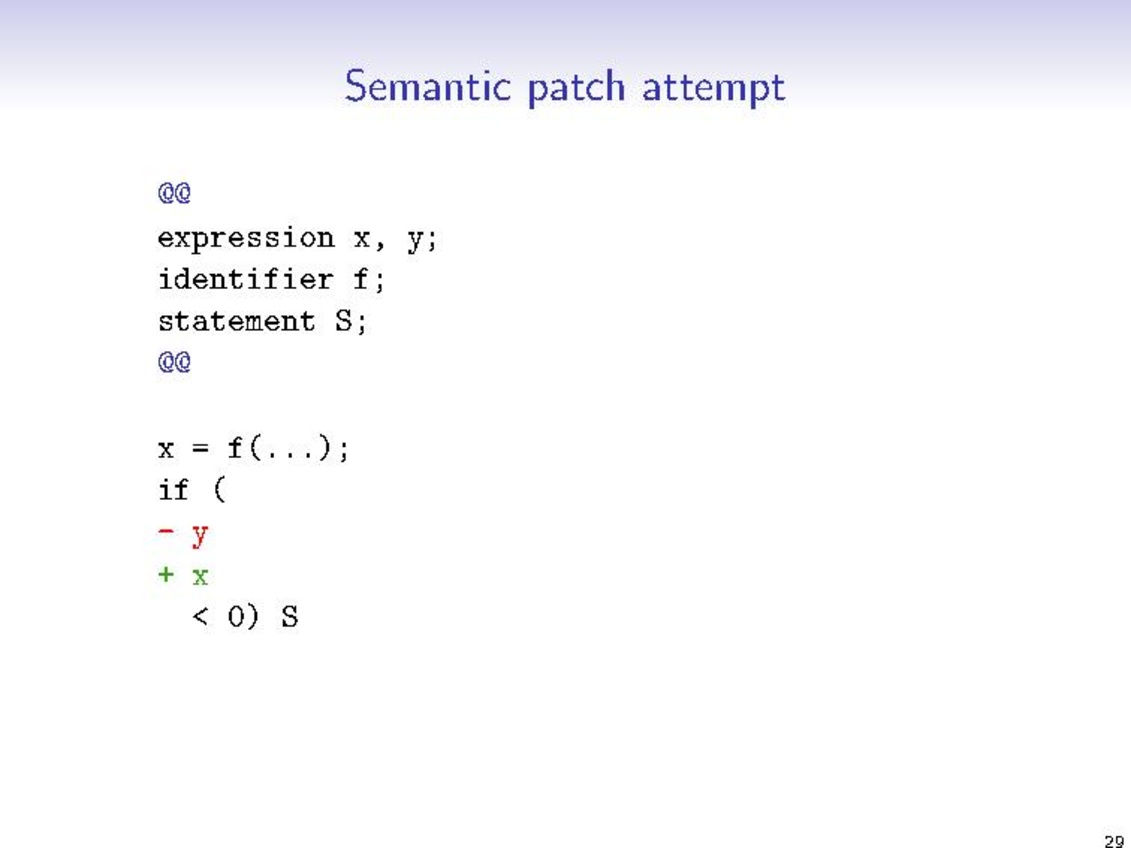 Semantic patch attempt

@@
expression x, y;
identifier f;
statement S;
@@

x = f(...);
if (
- y
+ x
  < 0) S

29